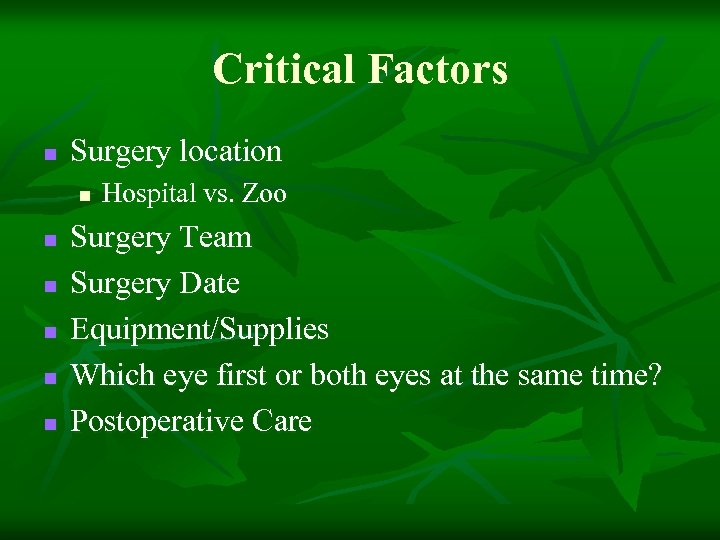 Critical Factors

- Surgery location
  - Hospital vs. Zoo
- Surgery Team
- Surgery Date
- Equipment/Supplies
- Which eye first or both eyes at the same time?
- Postoperative Care